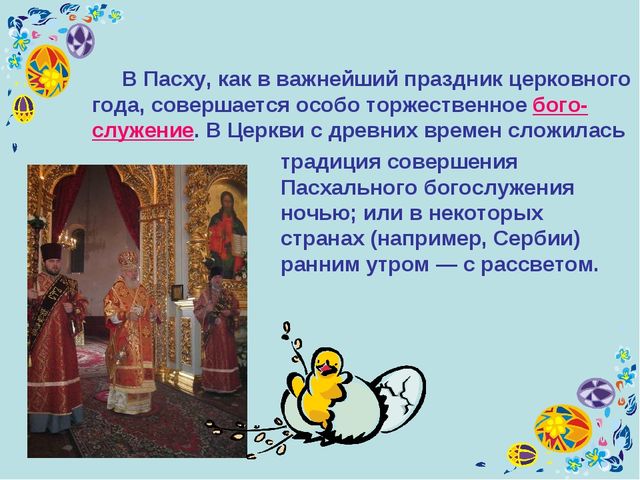 В Пасху, как в важнейший праздник церковного года, совершается особо торжественное богослужение. В Церкви с древних времен сложилась традиция совершения Пасхального богослужения ночью; или в некоторых странах (например, Сербии) ранним утром — с рассветом.